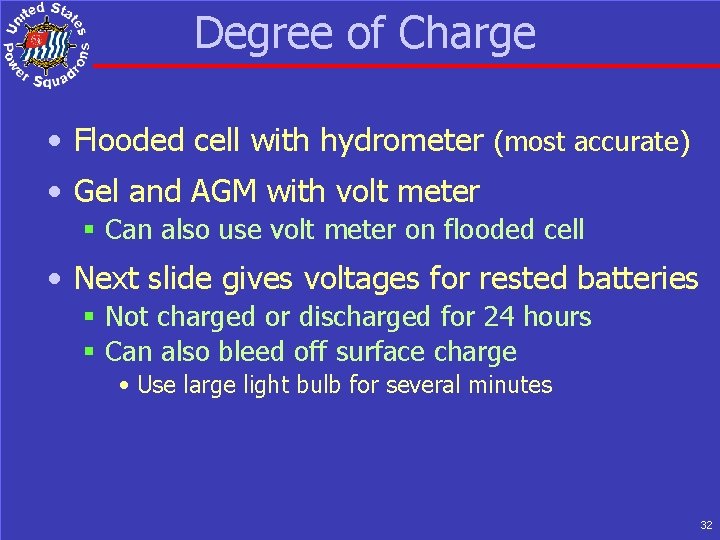 United States Power Squadrons

Degree of Charge

• Flooded cell with hydrometer (most accurate)

• Gel and AGM with volt meter
 ▪ Can also use volt meter on flooded cell

• Next slide gives voltages for rested batteries
 ▪ Not charged or discharged for 24 hours
 ▪ Can also bleed off surface charge
  • Use large light bulb for several minutes

32